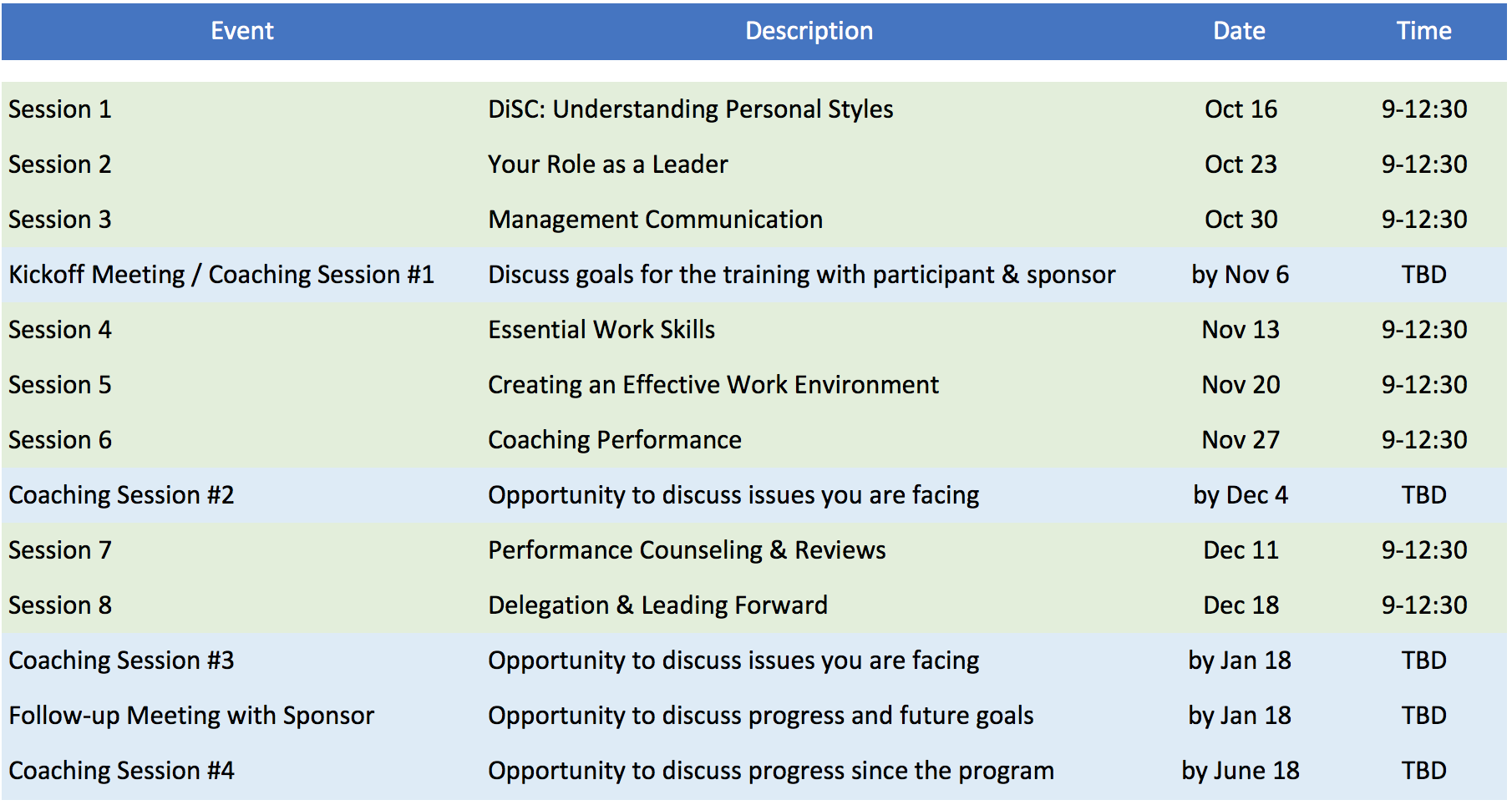 | Event | Description | Date | Time |
|---|---|---|---|
| Session 1 | DiSC: Understanding Personal Styles | Oct 16 | 9-12:30 |
| Session 2 | Your Role as a Leader | Oct 23 | 9-12:30 |
| Session 3 | Management Communication | Oct 30 | 9-12:30 |
| Kickoff Meeting / Coaching Session #1 | Discuss goals for the training with participant & sponsor | by Nov 6 | TBD |
| Session 4 | Essential Work Skills | Nov 13 | 9-12:30 |
| Session 5 | Creating an Effective Work Environment | Nov 20 | 9-12:30 |
| Session 6 | Coaching Performance | Nov 27 | 9-12:30 |
| Coaching Session #2 | Opportunity to discuss issues you are facing | by Dec 4 | TBD |
| Session 7 | Performance Counseling & Reviews | Dec 11 | 9-12:30 |
| Session 8 | Delegation & Leading Forward | Dec 18 | 9-12:30 |
| Coaching Session #3 | Opportunity to discuss issues you are facing | by Jan 18 | TBD |
| Follow-up Meeting with Sponsor | Opportunity to discuss progress and future goals | by Jan 18 | TBD |
| Coaching Session #4 | Opportunity to discuss progress since the program | by June 18 | TBD |